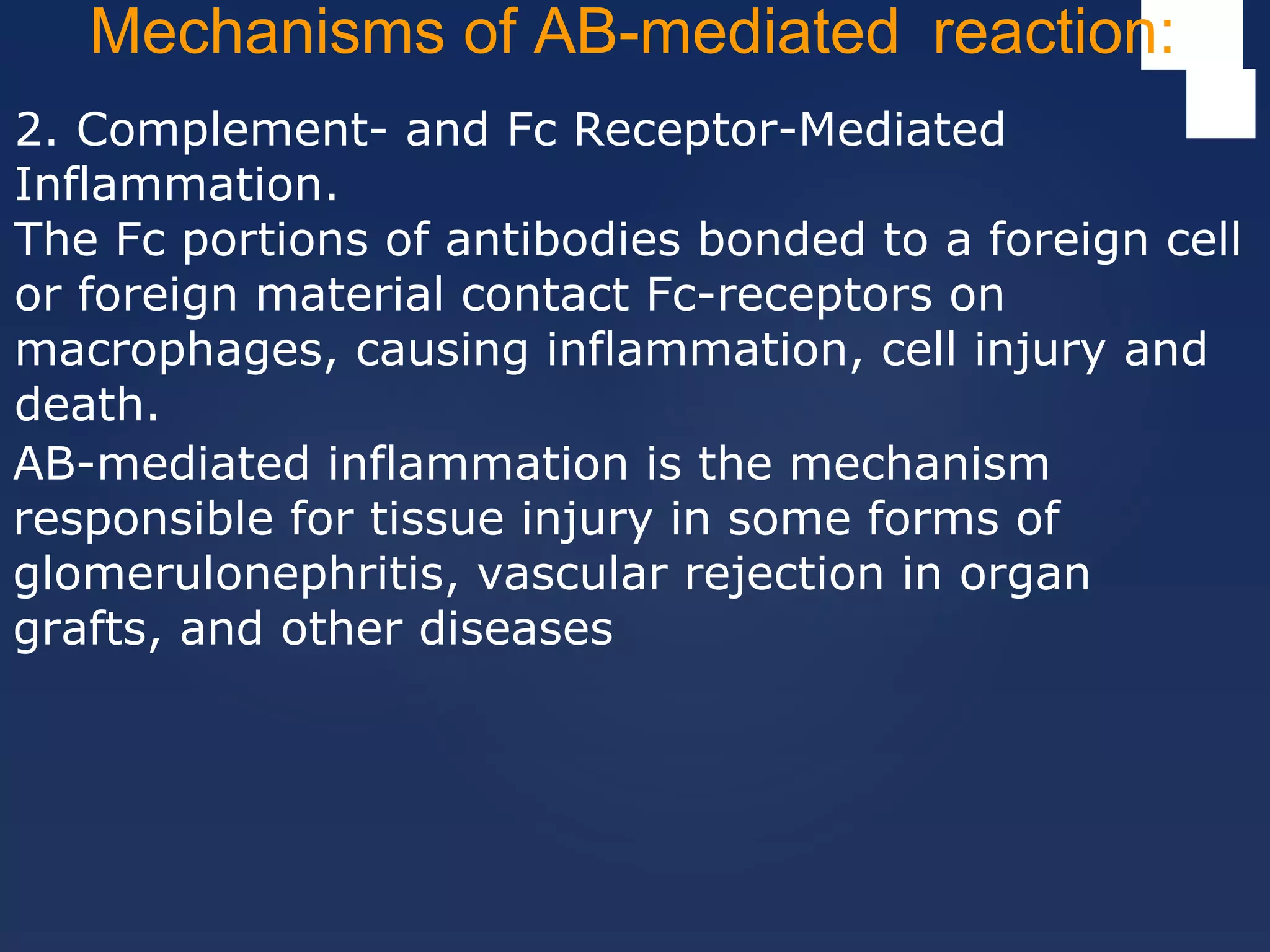 Mechanisms of AB-mediated reaction:

2. Complement- and Fc Receptor-Mediated Inflammation.
The Fc portions of antibodies bonded to a foreign cell or foreign material contact Fc-receptors on macrophages, causing inflammation, cell injury and death.
AB-mediated inflammation is the mechanism responsible for tissue injury in some forms of glomerulonephritis, vascular rejection in organ grafts, and other diseases